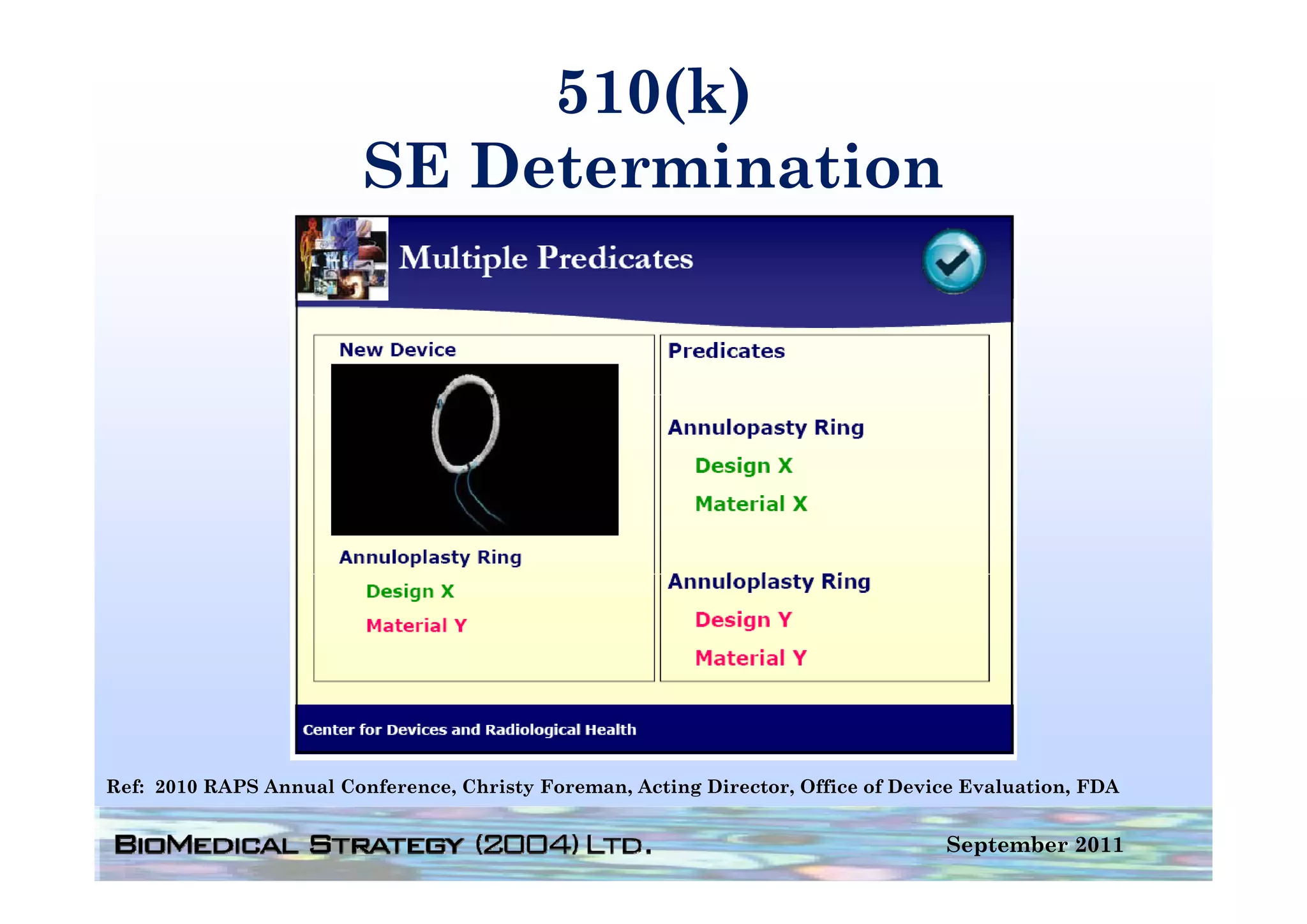 510(k)
SE Determination

Multiple Predicates

New Device

Annuloplasty Ring
Design X
Material Y

Predicates

Annulopasty Ring
Design X
Material X

Annuloplasty Ring
Design Y
Material Y

Center for Devices and Radiological Health

Ref: 2010 RAPS Annual Conference, Christy Foreman, Acting Director, Office of Device Evaluation, FDA

BIOMEDICAL STRATEGY (2004) LTD.

September 2011